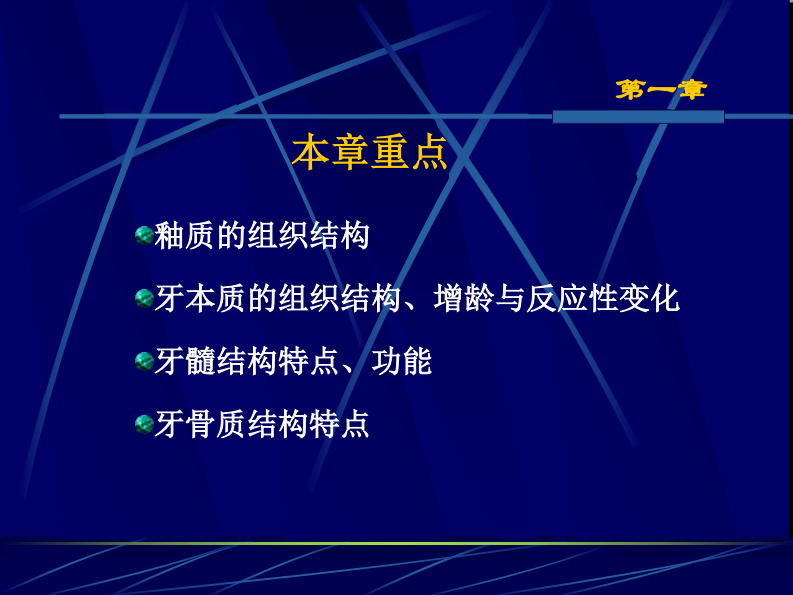 第一章

本章重点

釉质的组织结构

牙本质的组织结构、增龄与反应性变化

牙髓结构特点、功能

牙骨质结构特点